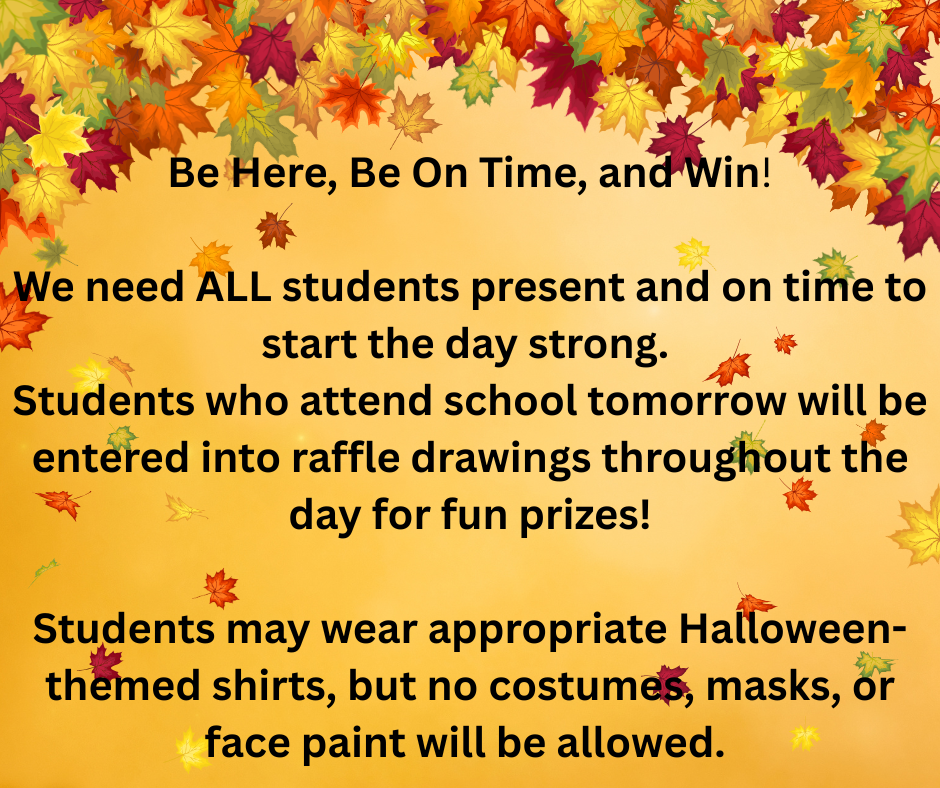 Be Here, Be On Time, and Win!

We need ALL students present and on time to start the day strong.
Students who attend school tomorrow will be entered into raffle drawings throughout the day for fun prizes!

Students may wear appropriate Halloween-themed shirts, but no costumes, masks, or face paint will be allowed.